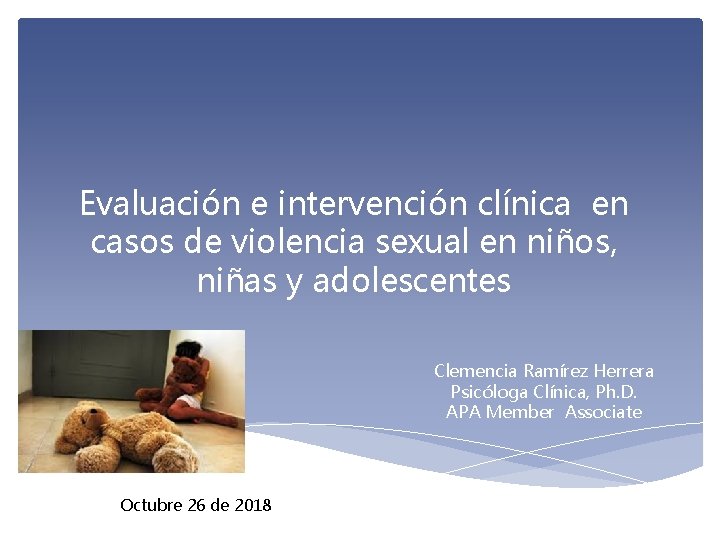 Evaluación e intervención clínica en casos de violencia sexual en niños, niñas y adolescentes

Clemencia Ramírez Herrera
Psicóloga Clínica, Ph.D.
APA Member Associate

Octubre 26 de 2018